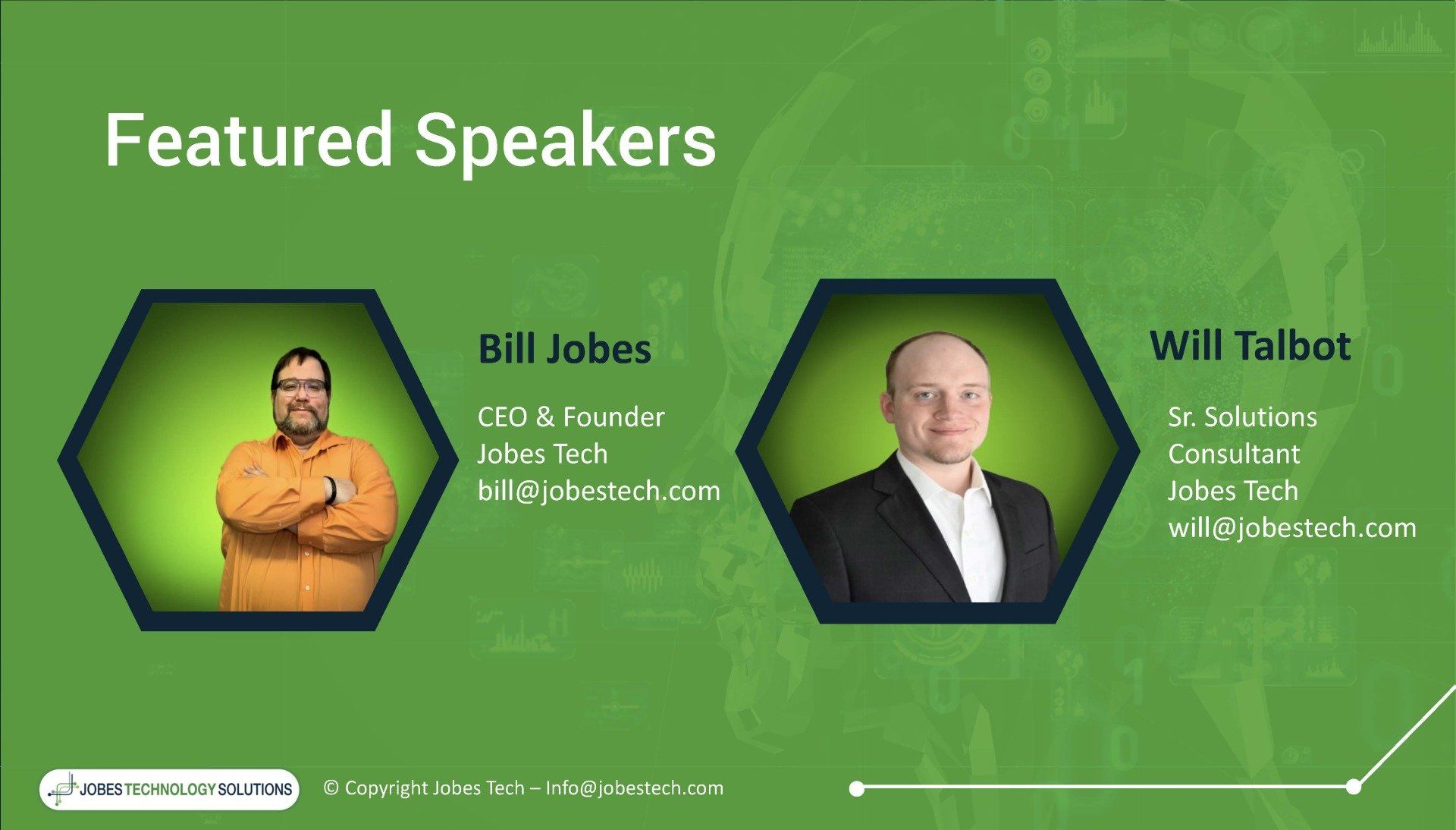 Featured Speakers

Bill Jobes

CEO & Founder
Jobes Tech
bill@jobestech.com

Will Talbot

Sr. Solutions Consultant
Jobes Tech
will@jobestech.com

JOBES TECHNOLOGY SOLUTIONS

© Copyright Jobes Tech – Info@jobestech.com